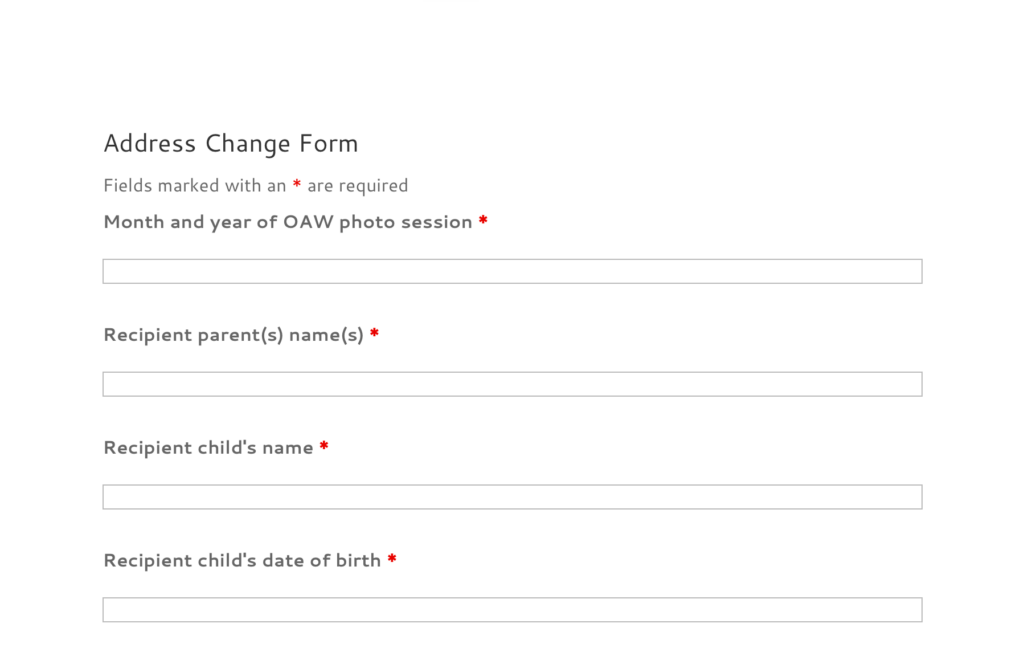 Address Change Form

Fields marked with an * are required

Month and year of OAW photo session *

Recipient parent(s) name(s) *

Recipient child's name *

Recipient child's date of birth *